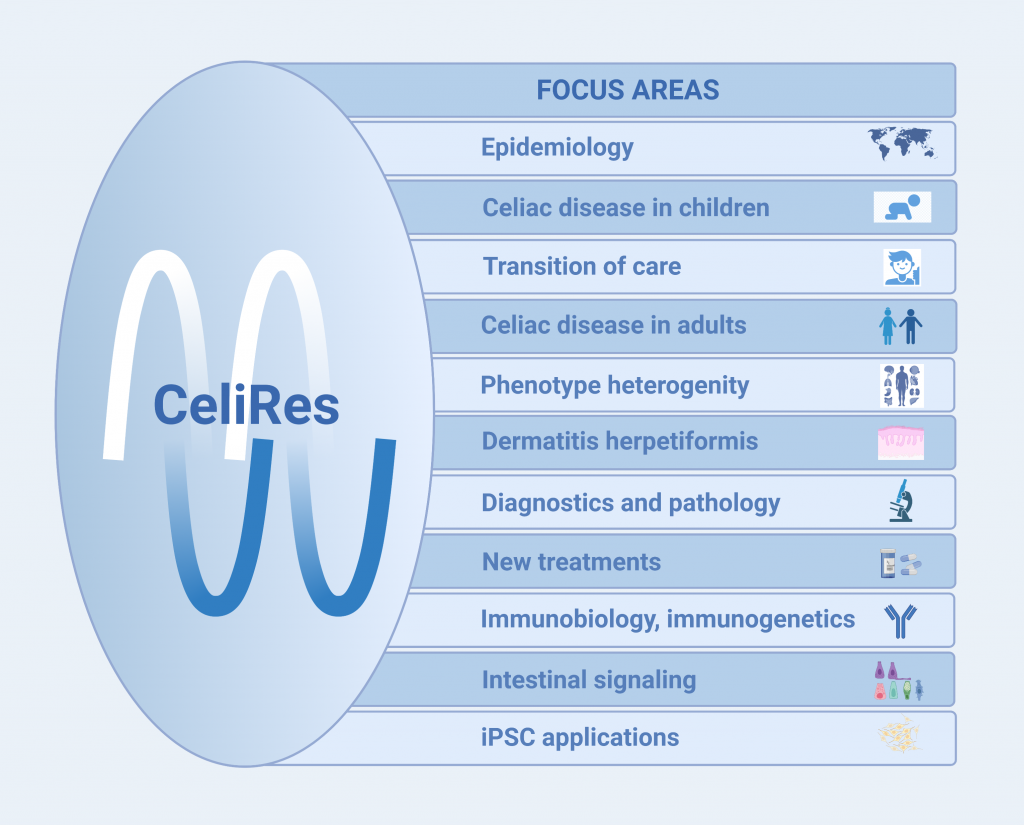 CeliRes

FOCUS AREAS

Epidemiology

Celiac disease in children

Transition of care

Celiac disease in adults

Phenotype heterogenity

Dermatitis herpetiformis

Diagnostics and pathology

New treatments

Immunobiology, immunogenetics

Intestinal signaling

iPSC applications